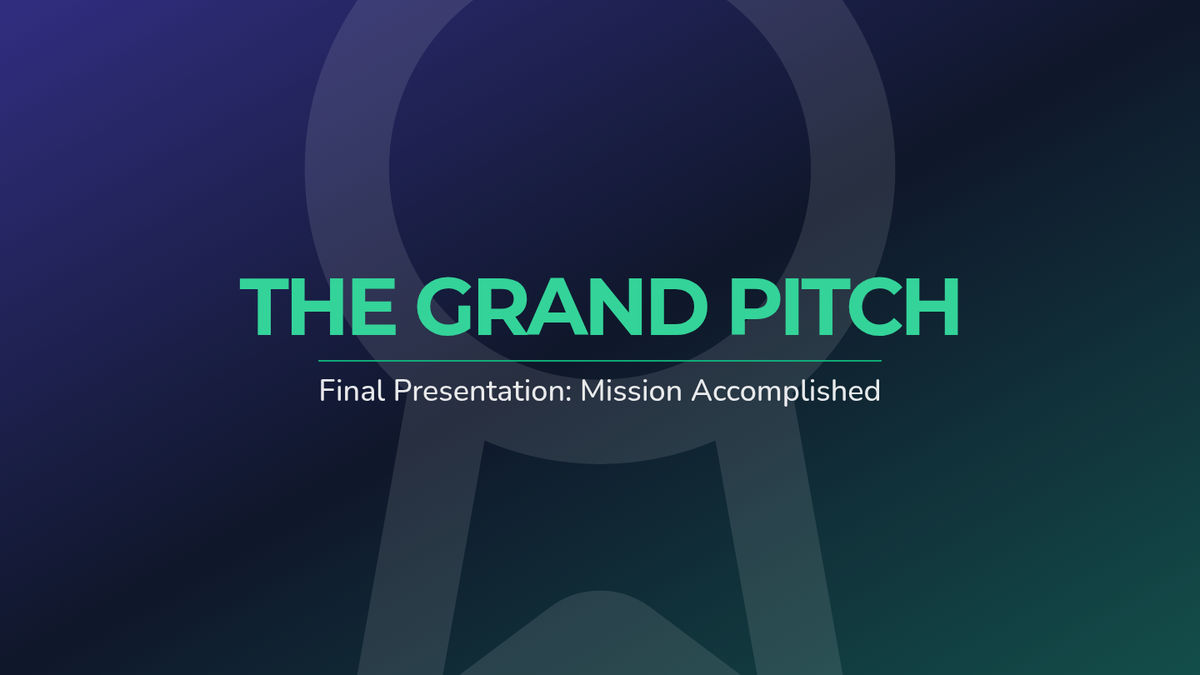 THE GRAND PITCH

Final Presentation: Mission Accomplished